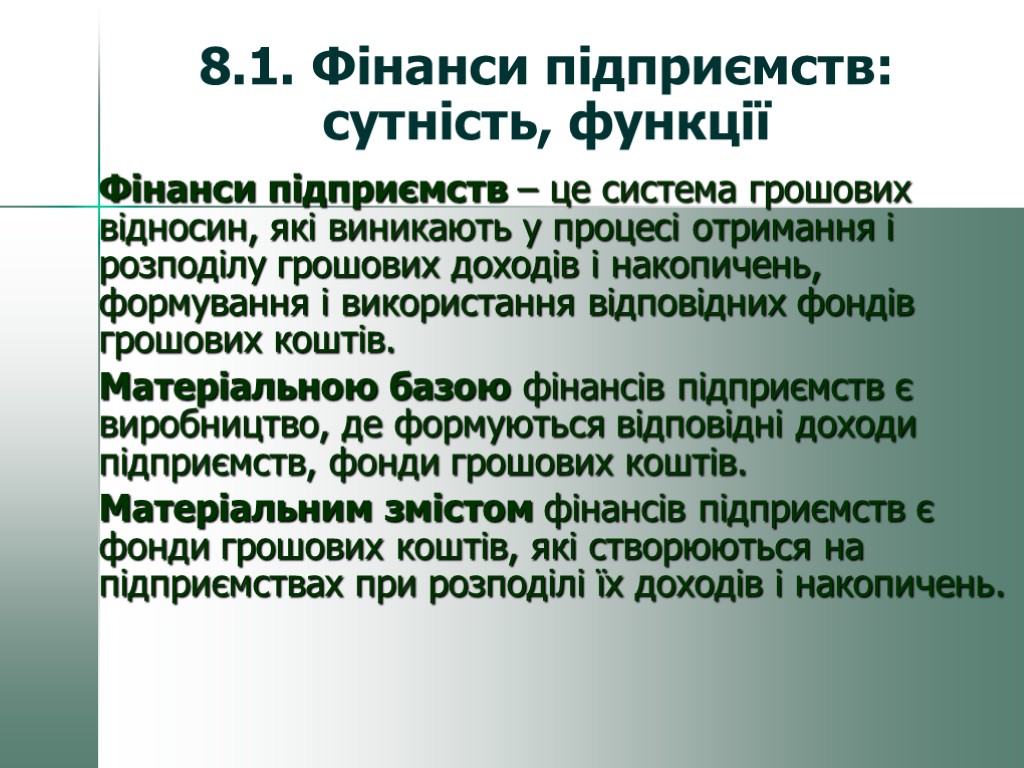 8.1. Фінанси підприємств: сутність, функції

Фінанси підприємств – це система грошових відносин, які виникають у процесі отримання і розподілу грошових доходів і накопичень, формування і використання відповідних фондів грошових коштів.

Матеріальною базою фінансів підприємств є виробництво, де формуються відповідні доходи підприємств, фонди грошових коштів.

Матеріальним змістом фінансів підприємств є фонди грошових коштів, які створюються на підприємствах при розподілі їх доходів і накопичень.